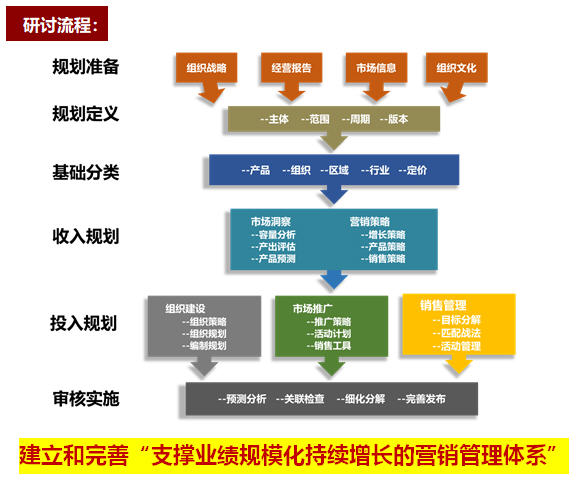 研讨流程：

规划准备

组织战略

经营报告

市场信息

组织文化

规划定义

--主体 --范围 --周期 --版本

基础分类

--产品 --组织 --区域 --行业 --定价

收入规划

市场洞察
--容量分析
--产出评估
--产品预测

营销策略
--增长策略
--产品策略
--销售策略

投入规划

组织建设
--组织策略
--组织规划
--编制规划

市场推广
--推广策略
--活动计划
--销售工具

销售管理
--目标分解
--匹配战法
--活动管理

审核实施

--预测分析 --关联检查 --细化分解 --完善发布

建立和完善“支撑业绩规模化持续增长的营销管理体系”